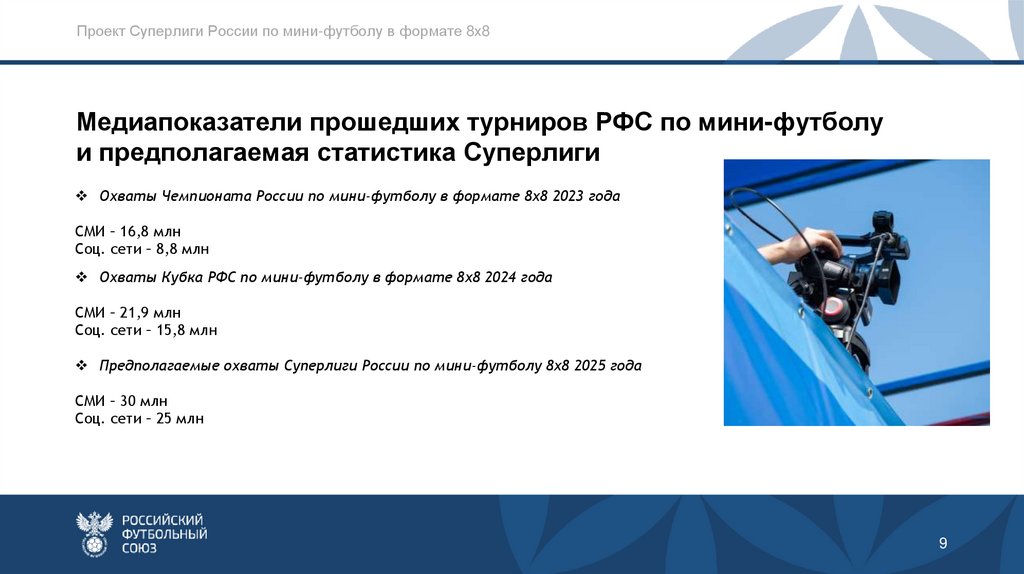 Проект Суперлиги России по мини-футболу в формате 8х8

Медиапоказатели прошедших турниров РФС по мини-футболу и предполагаемая статистика Суперлиги

❖ Охваты Чемпионата России по мини-футболу в формате 8х8 2023 года

СМИ – 16,8 млн
Соц. сети – 8,8 млн

❖ Охваты Кубка РФС по мини-футболу в формате 8х8 2024 года

СМИ – 21,9 млн
Соц. сети – 15,8 млн

❖ Предполагаемые охваты Суперлиги России по мини-футболу 8х8 2025 года

СМИ – 30 млн
Соц. сети – 25 млн

РОССИЙСКИЙ ФУТБОЛЬНЫЙ СОЮЗ

9